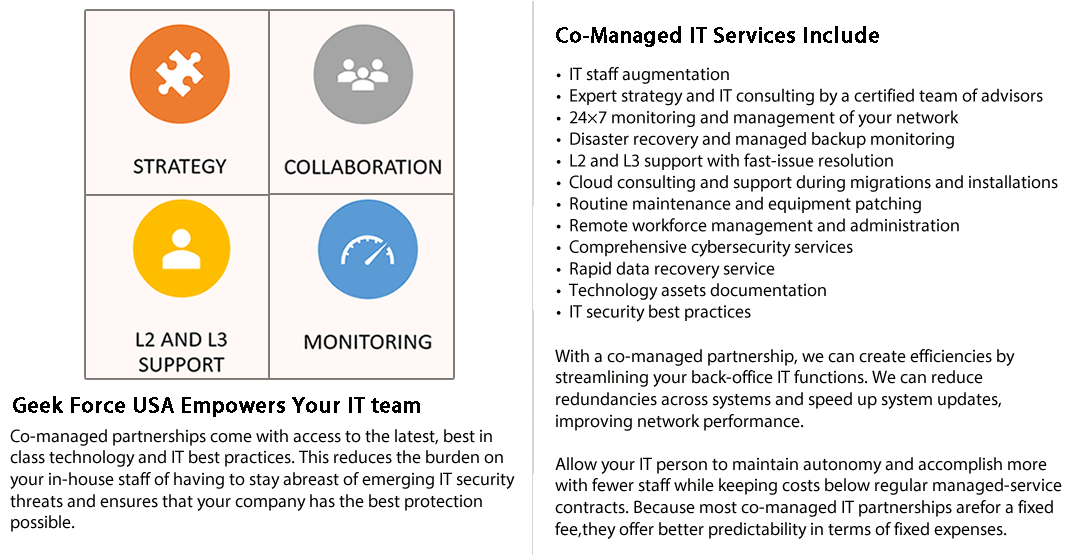 STRATEGY

COLLABORATION

L2 AND L3 SUPPORT

MONITORING

Geek Force USA Empowers Your IT team

Co-managed partnerships come with access to the latest, best in class technology and IT best practices. This reduces the burden on your in-house staff of having to stay abreast of emerging IT security threats and ensures that your company has the best protection possible.

Co-Managed IT Services Include

• IT staff augmentation
• Expert strategy and IT consulting by a certified team of advisors
• 24×7 monitoring and management of your network
• Disaster recovery and managed backup monitoring
• L2 and L3 support with fast-issue resolution
• Cloud consulting and support during migrations and installations
• Routine maintenance and equipment patching
• Remote workforce management and administration
• Comprehensive cybersecurity services
• Rapid data recovery service
• Technology assets documentation
• IT security best practices

With a co-managed partnership, we can create efficiencies by streamlining your back-office IT functions. We can reduce redundancies across systems and speed up system updates, improving network performance.

Allow your IT person to maintain autonomy and accomplish more with fewer staff while keeping costs below regular managed-service contracts. Because most co-managed IT partnerships arefor a fixed fee,they offer better predictability in terms of fixed expenses.